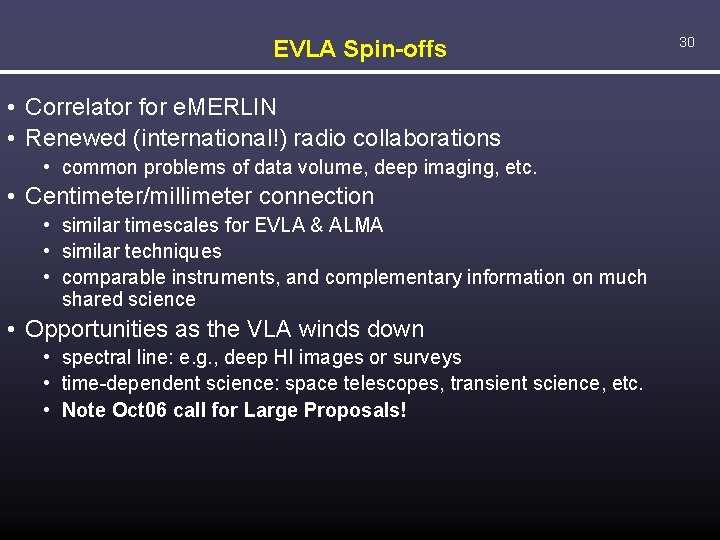 EVLA Spin-offs

30

• Correlator for eMERLIN
• Renewed (international!) radio collaborations
  • common problems of data volume, deep imaging, etc.
• Centimeter/millimeter connection
  • similar timescales for EVLA & ALMA
  • similar techniques
  • comparable instruments, and complementary information on much shared science
• Opportunities as the VLA winds down
  • spectral line: e.g., deep HI images or surveys
  • time-dependent science: space telescopes, transient science, etc.
  • Note Oct06 call for Large Proposals!